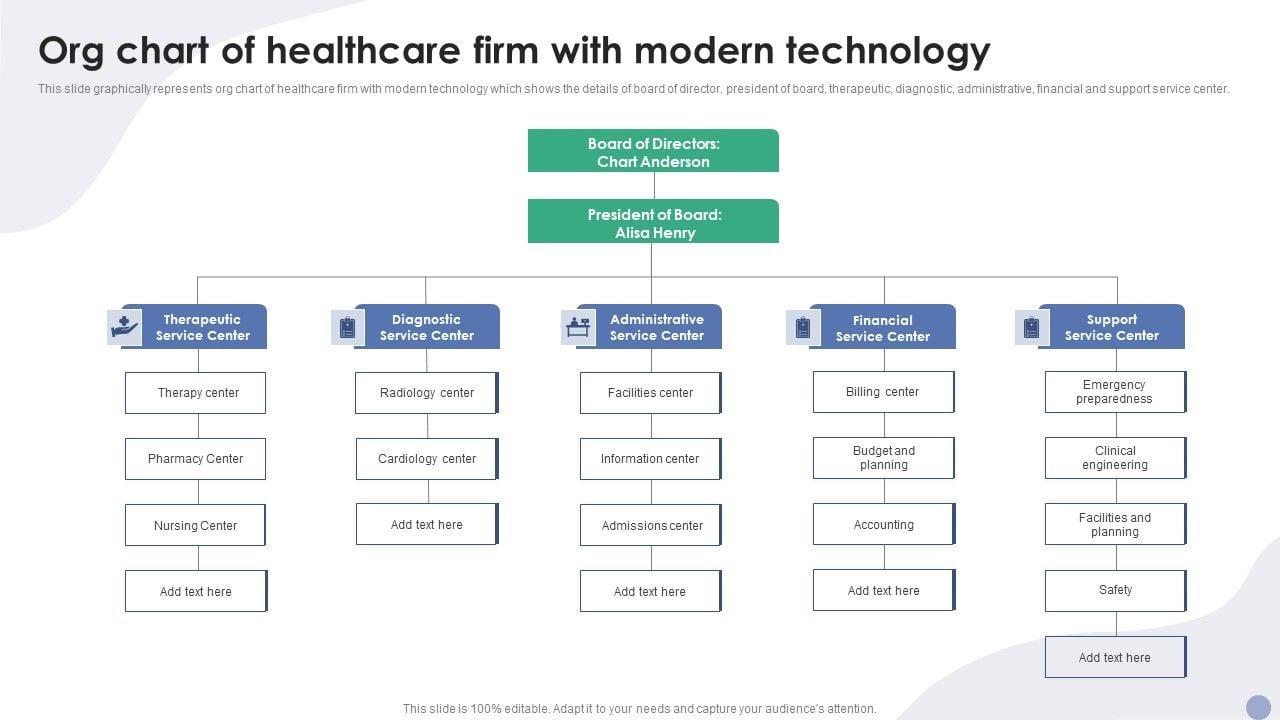 Org chart of healthcare firm with modern technology

This slide graphically represents org chart of healthcare firm with modern technology which shows the details of board of director, president of board, therapeutic, diagnostic, administrative, financial and support service center.

Board of Directors: Chart Anderson

President of Board: Alisa Henry

Therapeutic Service Center

Therapy center

Pharmacy Center

Nursing Center

Add text here

Diagnostic Service Center

Radiology center

Cardiology center

Add text here

Administrative Service Center

Facilities center

Information center

Admissions center

Add text here

Financial Service Center

Billing center

Budget and planning

Accounting

Add text here

Support Service Center

Emergency preparedness

Clinical engineering

Facilities and planning

Safety

Add text here

This slide is 100% editable. Adapt it to your needs and capture your audience's attention.